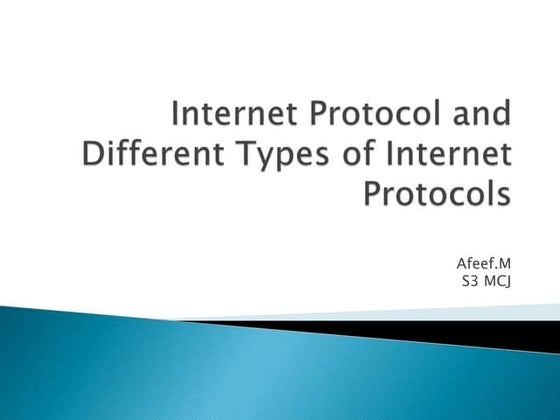 Internet Protocol and Different Types of Internet Protocols

Afeef.M
S3 MCJ